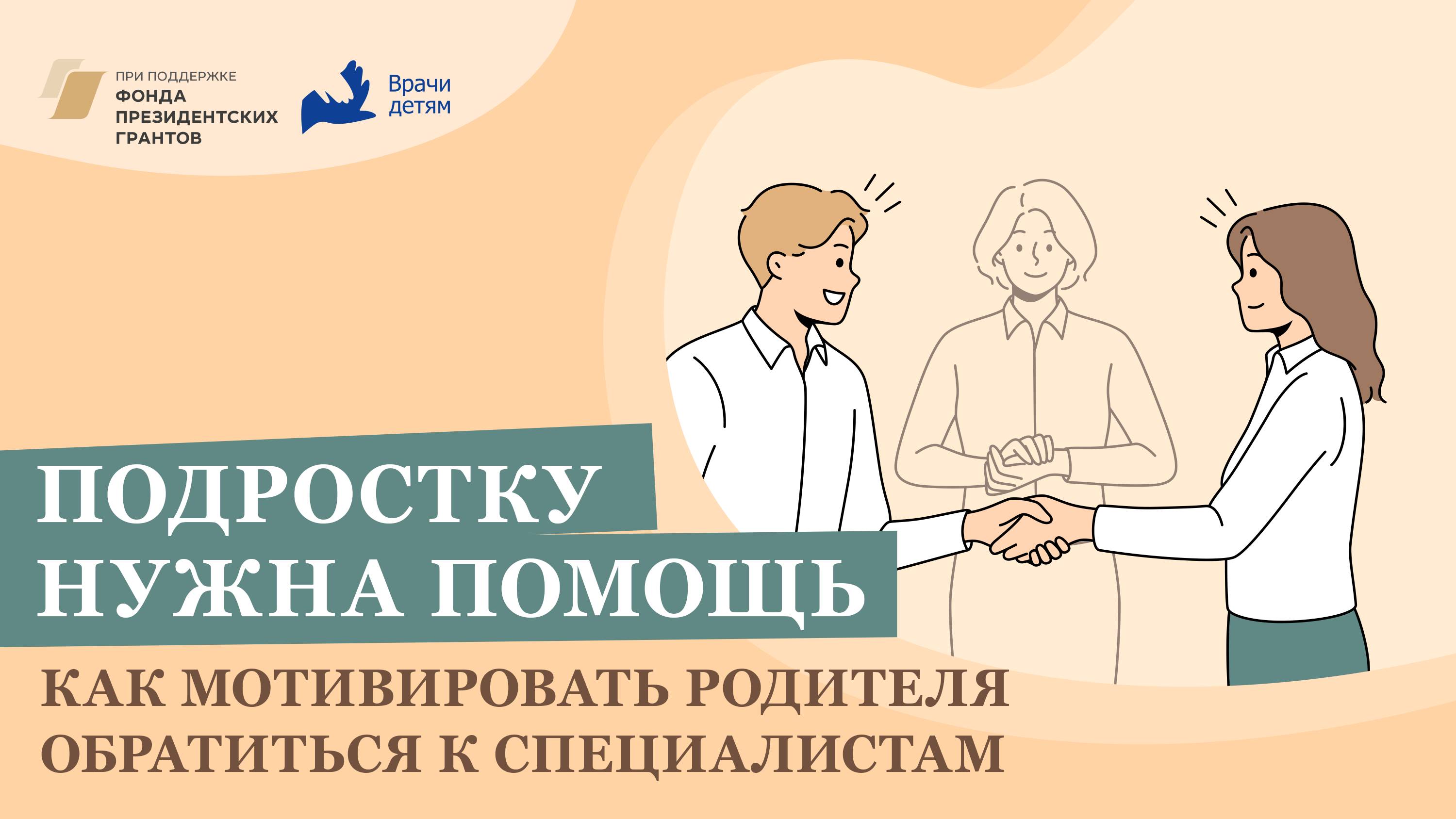 ПРИ ПОДДЕРЖКЕ
ФОНДА
ПРЕЗИДЕНТСКИХ
ГРАНТОВ

Врачи
детям

ПОДРОСТКУ
НУЖНА ПОМОЩЬ

КАК МОТИВИРОВАТЬ РОДИТЕЛЯ
ОБРАТИТЬСЯ К СПЕЦИАЛИСТАМ